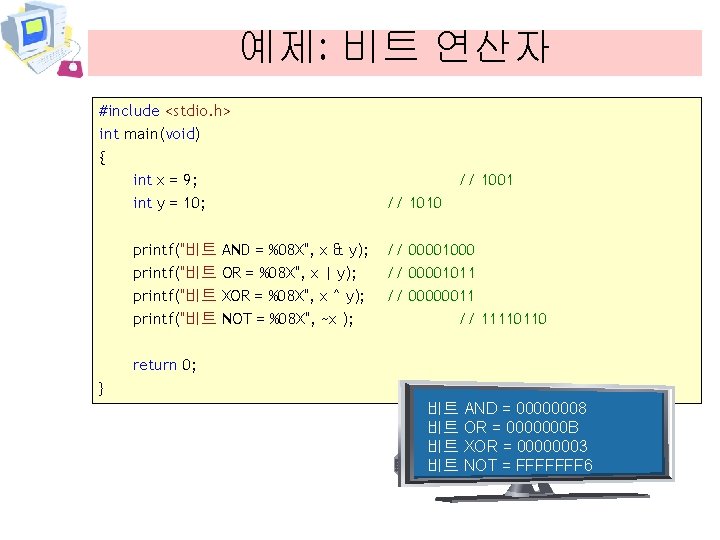 예제: 비트 연산자

#include <stdio.h>
int main(void)
{
int x = 9; // 1001
int y = 10; // 1010

printf("비트 AND = %08X", x & y); // 00001000
printf("비트 OR = %08X", x | y); // 00001011
printf("비트 XOR = %08X", x ^ y); // 00000011
printf("비트 NOT = %08X", ~x ); // 11110110

return 0;
}

비트 AND = 00000008
비트 OR = 0000000B
비트 XOR = 00000003
비트 NOT = FFFFFFF6